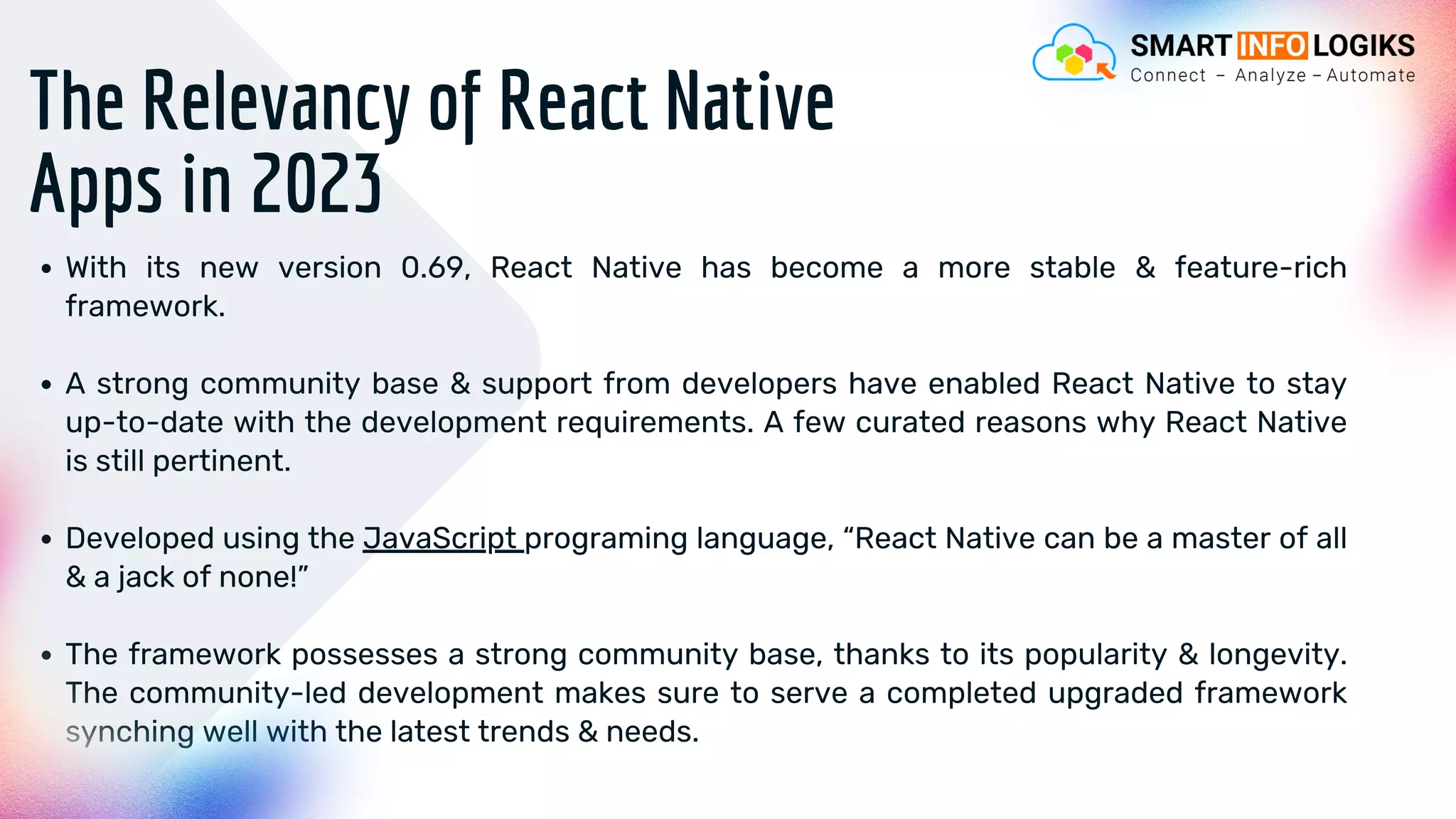 SMART INFO LOGIKS
Connect – Analyze – Automate

The Relevancy of React Native Apps in 2023

• With its new version 0.69, React Native has become a more stable & feature-rich framework.

• A strong community base & support from developers have enabled React Native to stay up-to-date with the development requirements. A few curated reasons why React Native is still pertinent.

• Developed using the JavaScript programing language, “React Native can be a master of all & a jack of none!”

• The framework possesses a strong community base, thanks to its popularity & longevity. The community-led development makes sure to serve a completed upgraded framework synching well with the latest trends & needs.